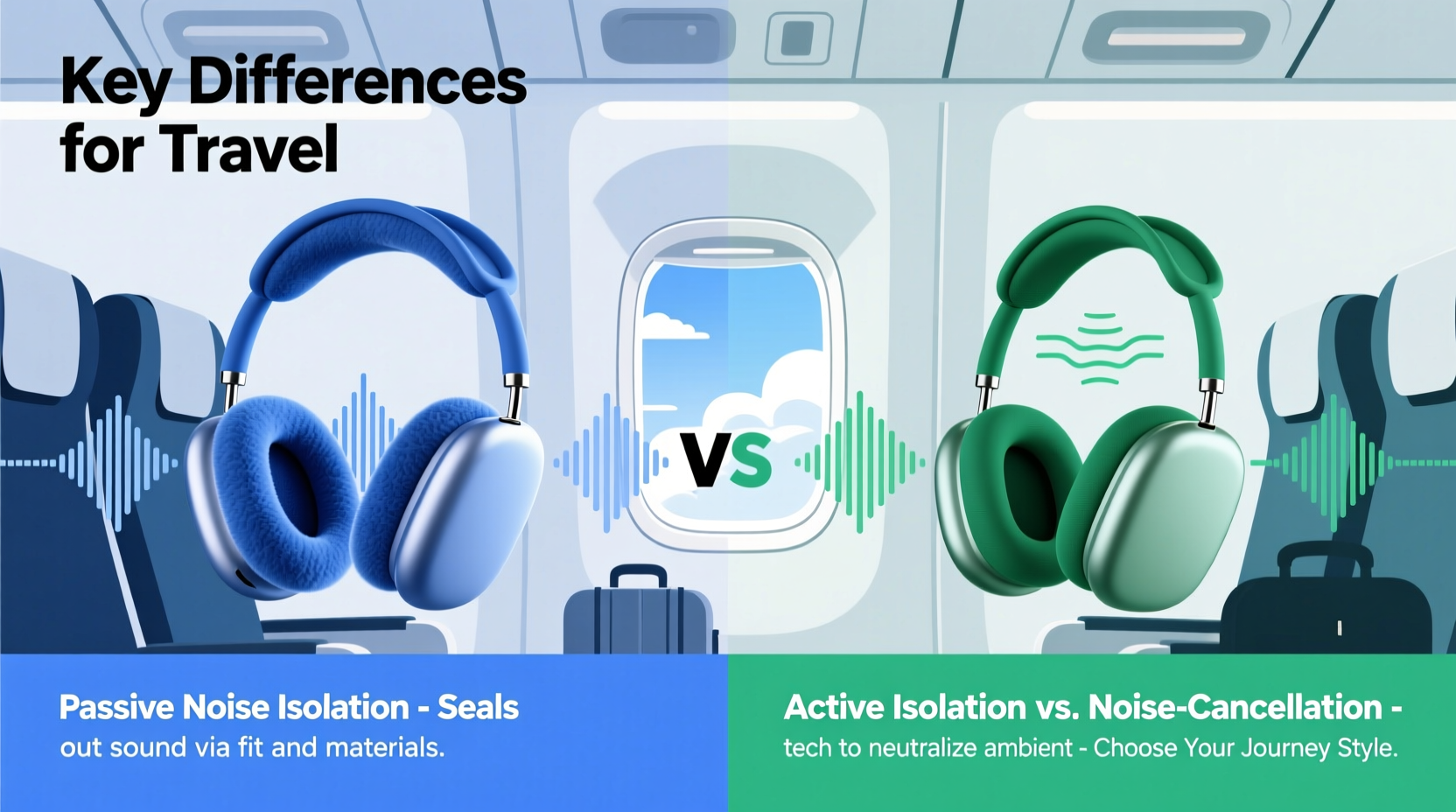 Key Differences for Travel

VS

Passive Noise Isolation - Seals out sound via fit and materials.

Active Isolation vs. Noise-Cancellation - tech to neutralize ambient - Choose Your Journey Style.